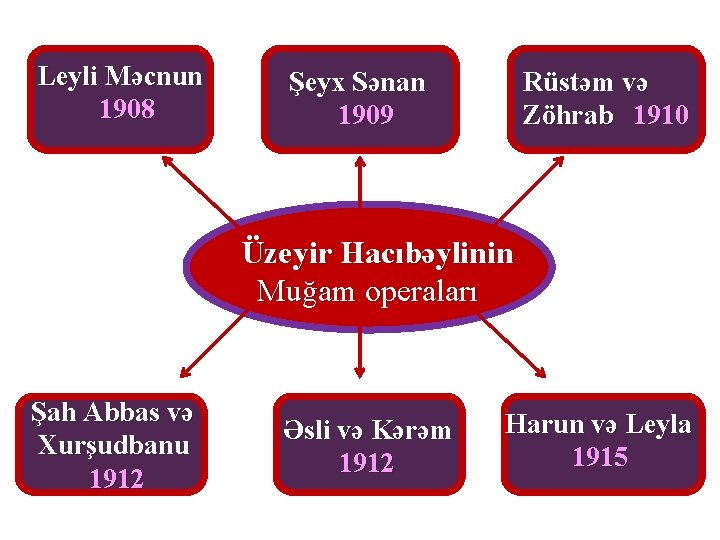 Leyli Məcnun
1908

Şeyx Sənan
1909

Rüstəm və
Zöhrab 1910

Üzeyir Hacıbəylinin
Muğam operaları

Şah Abbas və
Xurşudbanu
1912

Əsli və Kərəm
1912

Harun və Leyla
1915